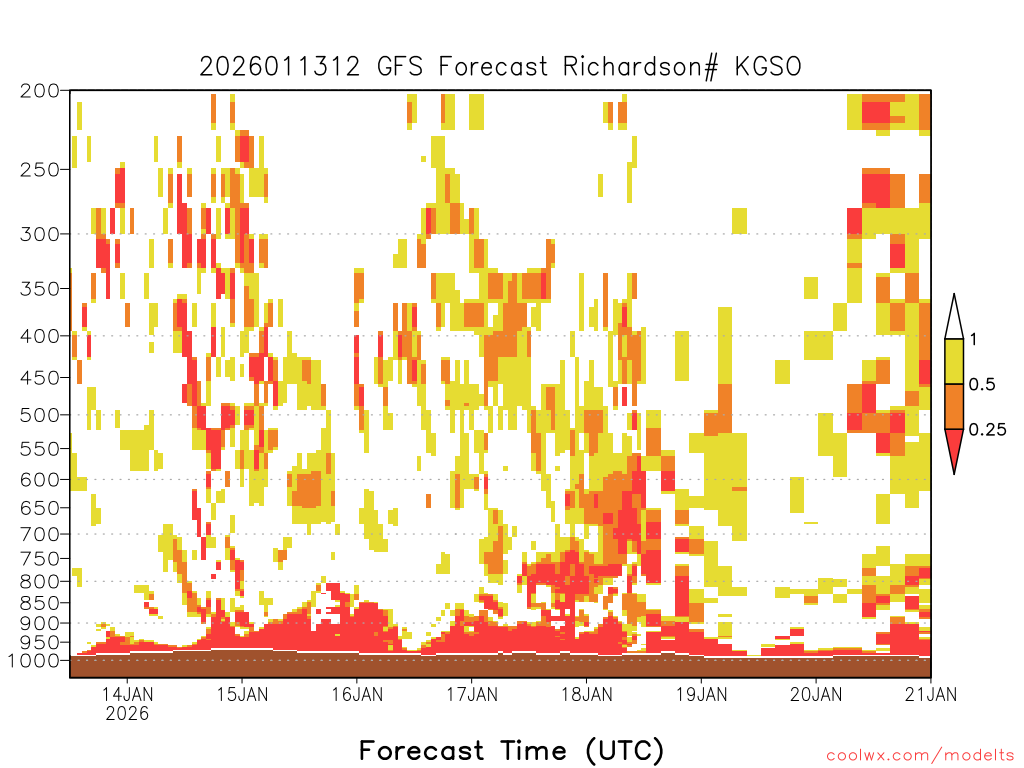 2026011312 GFS Forecast Richardson# KGSO

200
250
300
350
400
450
500
550
600
650
700
750
800
850
900
950
1000

1
0.5
0.25

14JAN
2026
15JAN
16JAN
17JAN
18JAN
19JAN
20JAN
21JAN

Forecast Time (UTC)

coolwx.com/modelts